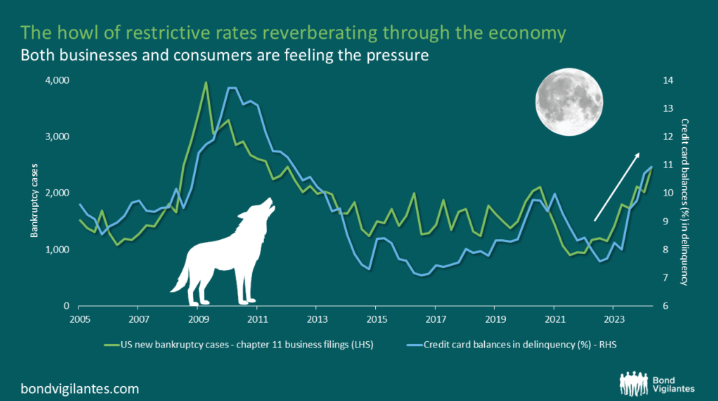 The howl of restrictive rates reverberating through the economy
Both businesses and consumers are feeling the pressure

Bankruptcy cases

4,000
3,000
2,000
1,000
0

14
13
12
11
10
9
8
7
6

Credit card balances (%) in delinquency

2005
2007
2009
2011
2013
2015
2017
2019
2021
2023

US new bankruptcy cases - chapter 11 business filings (LHS)
Credit card balances in delinquency (%) - RHS

bondvigilantes.com

Bond Vigilantes